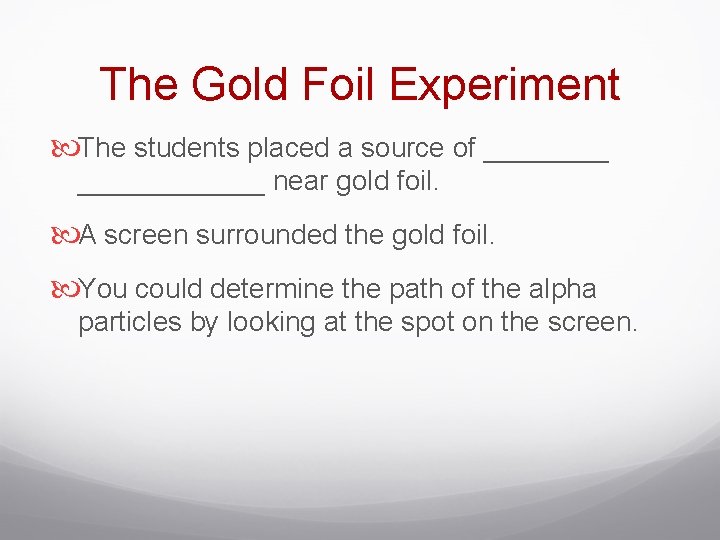 The Gold Foil Experiment

The students placed a source of ________ ____________ near gold foil.

A screen surrounded the gold foil.

You could determine the path of the alpha particles by looking at the spot on the screen.